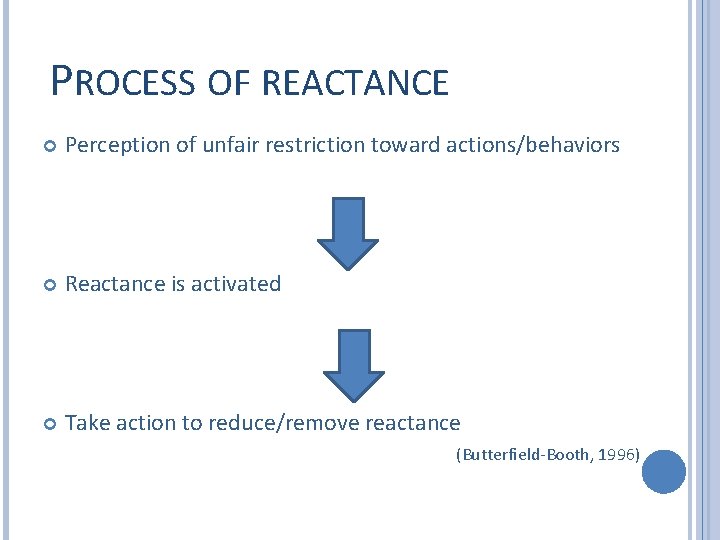 PROCESS OF REACTANCE

Perception of unfair restriction toward actions/behaviors

Reactance is activated

Take action to reduce/remove reactance

(Butterfield-Booth, 1996)